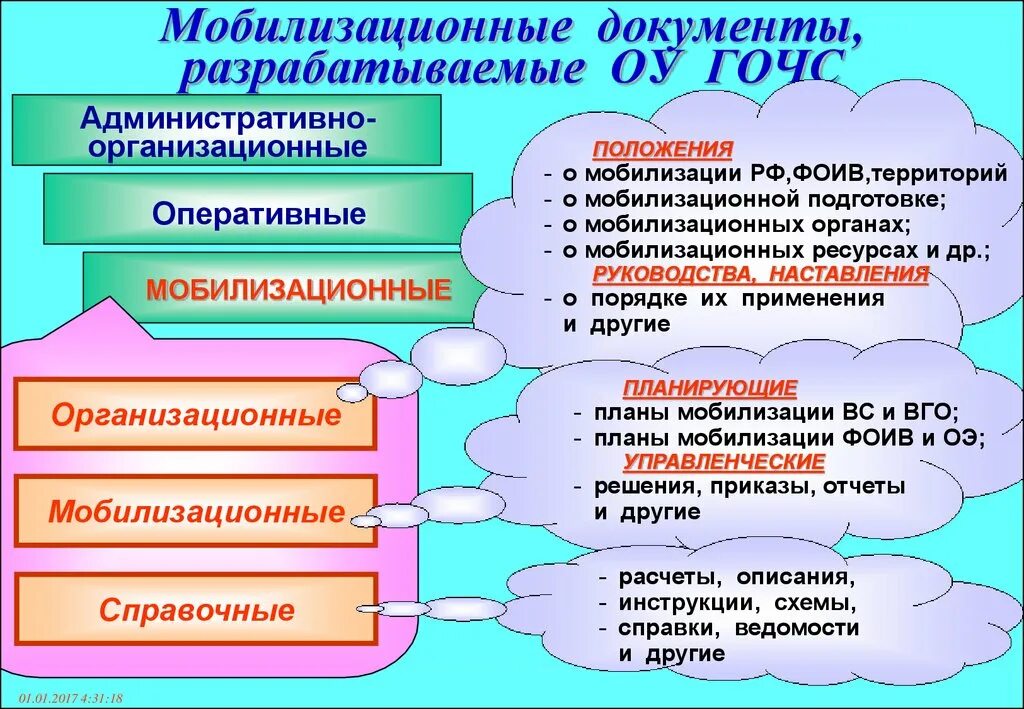 Мобилизационные документы, разрабатываемые ОУ ГОЧС

Административно-организационные

Оперативные

МОБИЛИЗАЦИОННЫЕ

Организационные

Мобилизационные

Справочные

ПОЛОЖЕНИЯ
- о мобилизации РФ,ФОИВ,территорий
- о мобилизационной подготовке;
- о мобилизационных органах;
- о мобилизационных ресурсах и др.;
РУКОВОДСТВА, НАСТАВЛЕНИЯ
- о порядке их применения
и другие

ПЛАНИРУЮЩИЕ
- планы мобилизации ВС и ВГО;
- планы мобилизации ФОИВ и ОЭ;
УПРАВЛЕНЧЕСКИЕ
- решения, приказы, отчеты
и другие

- расчеты, описания,
- инструкции, схемы,
- справки, ведомости
и другие

01.01.2017 4:31:18